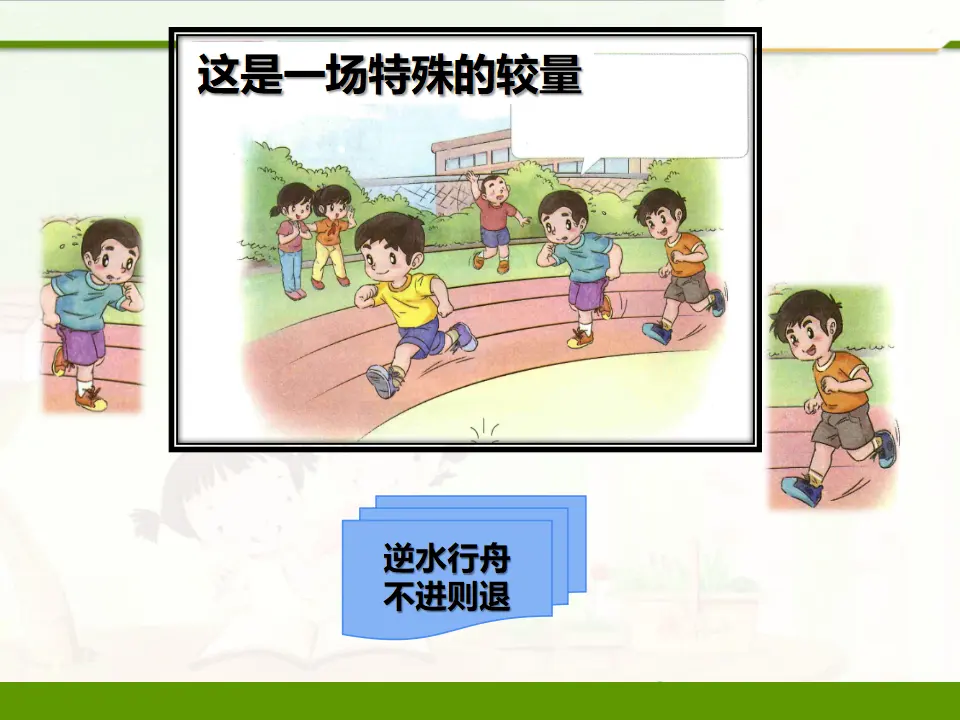 这是一场特殊的较量

逆水行舟
不进则退